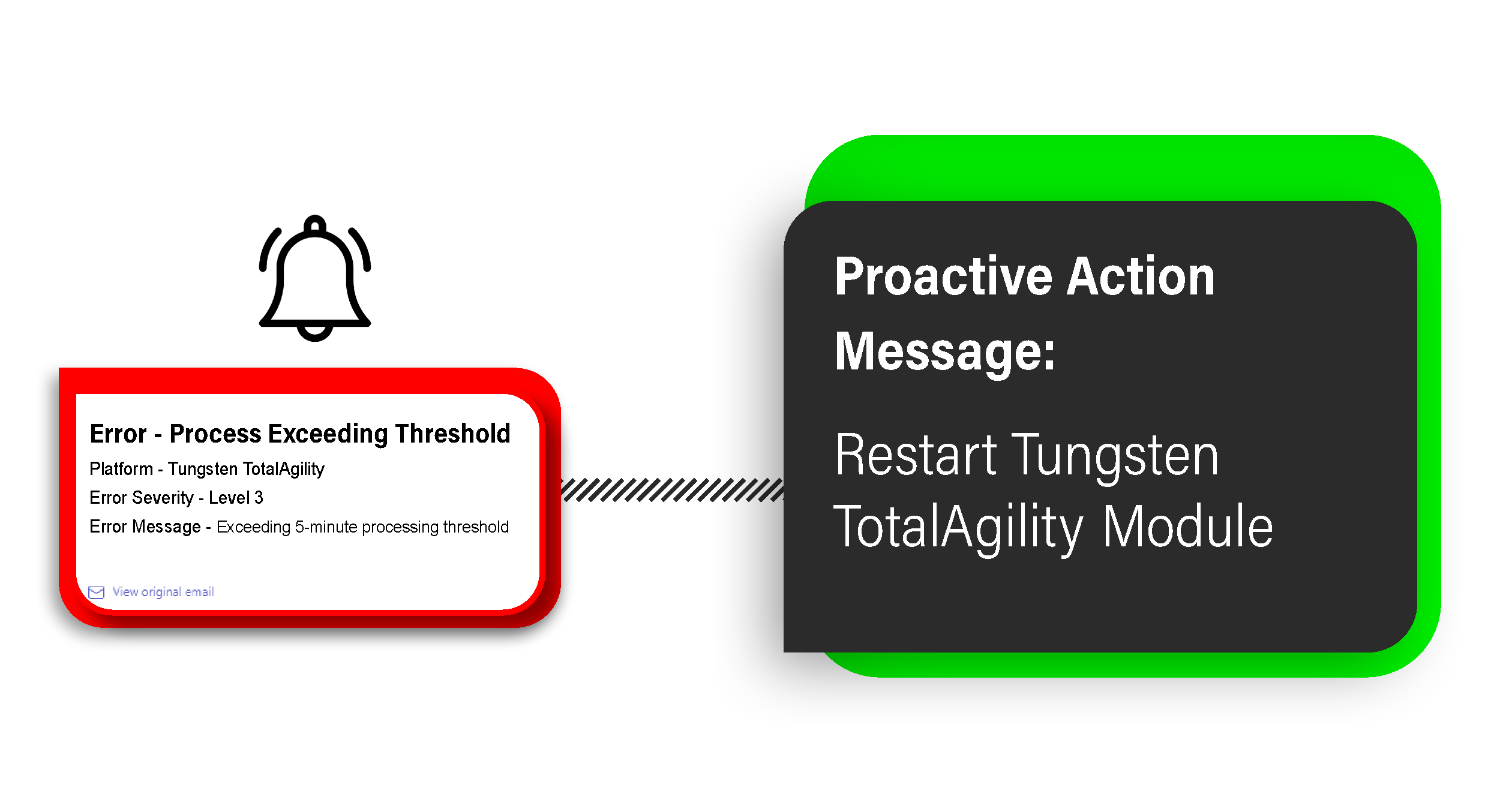 Error - Process Exceeding Threshold
Platform - Tungsten TotalAgility
Error Severity - Level 3
Error Message - Exceeding 5-minute processing threshold

View original email

Proactive Action Message:

Restart Tungsten TotalAgility Module